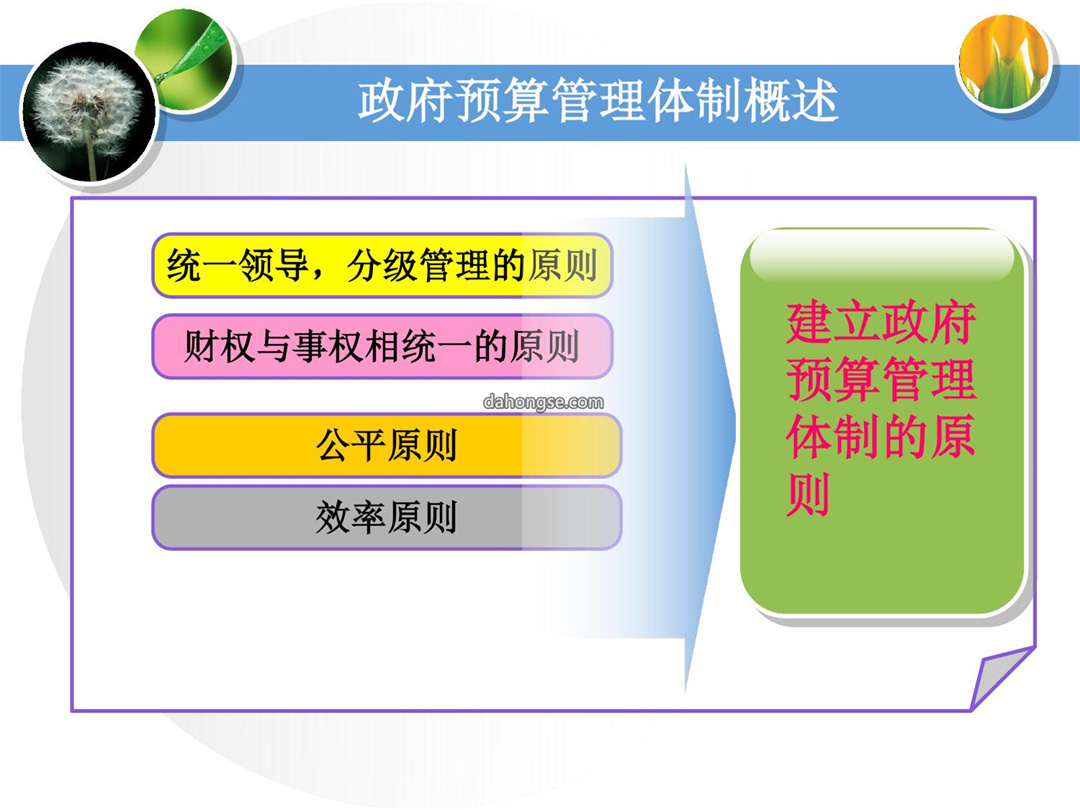 政府预算管理体制概述

统一领导，分级管理的原则

财权与事权相统一的原则

dahongse.com

公平原则

效率原则

建立政府预算管理体制的原则